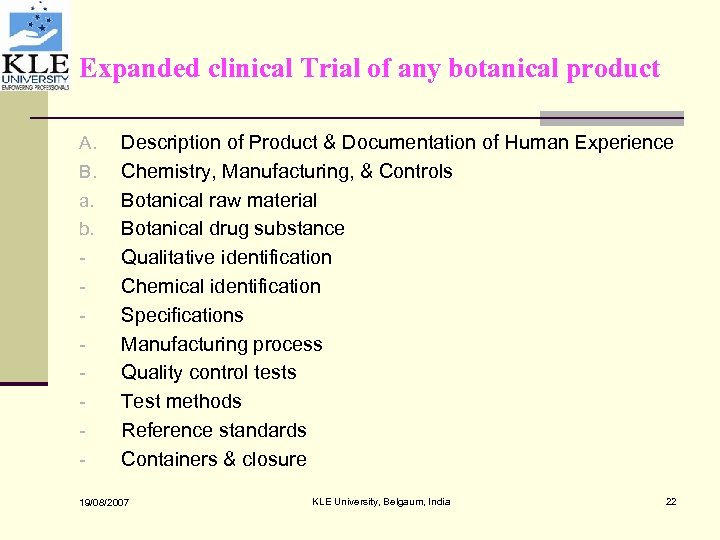 KLE UNIVERSITY EMPOWERING PROFESSIONALS

Expanded clinical Trial of any botanical product

A. Description of Product & Documentation of Human Experience
B. Chemistry, Manufacturing, & Controls
a. Botanical raw material
b. Botanical drug substance
- Qualitative identification
- Chemical identification
- Specifications
- Manufacturing process
- Quality control tests
- Test methods
- Reference standards
- Containers & closure

19/08/2007 KLE University, Belgaum, India 22